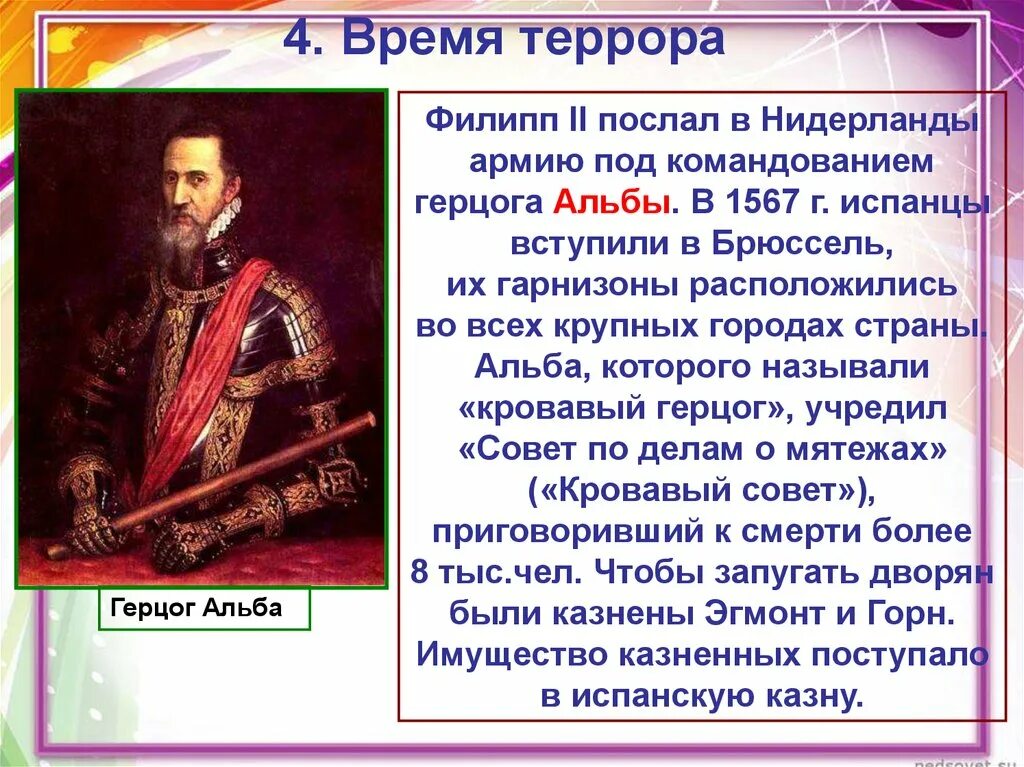 4. Время террора

Герцог Альба

Филипп II послал в Нидерланды армию под командованием герцога Альбы. В 1567 г. испанцы вступили в Брюссель, их гарнизоны расположились во всех крупных городах страны. Альба, которого называли «кровавый герцог», учредил «Совет по делам о мятежах» («Кровавый совет»), приговоривший к смерти более 8 тыс.чел. Чтобы запугать дворян были казнены Эгмонт и Горн. Имущество казненных поступало в испанскую казну.

pedsovet.su